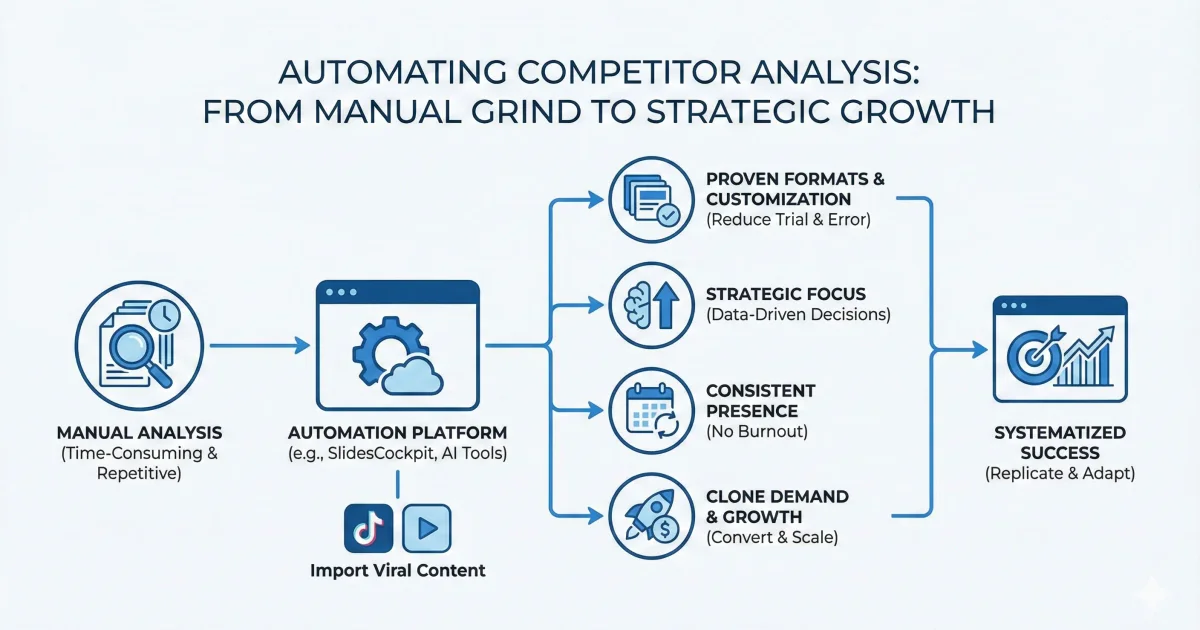 AUTOMATING COMPETITOR ANALYSIS: FROM MANUAL GRIND TO STRATEGIC GROWTH

MANUAL ANALYSIS
(Time-Consuming & Repetitive)

AUTOMATION PLATFORM
(e.g., SlidesCockpit, AI Tools)

Import Viral Content

PROVEN FORMATS & CUSTOMIZATION
(Reduce Trial & Error)

STRATEGIC FOCUS
(Data-Driven Decisions)

CONSISTENT PRESENCE
(No Burnout)

CLONE DEMAND & GROWTH
(Convert & Scale)

SYSTEMATIZED SUCCESS
(Replicate & Adapt)